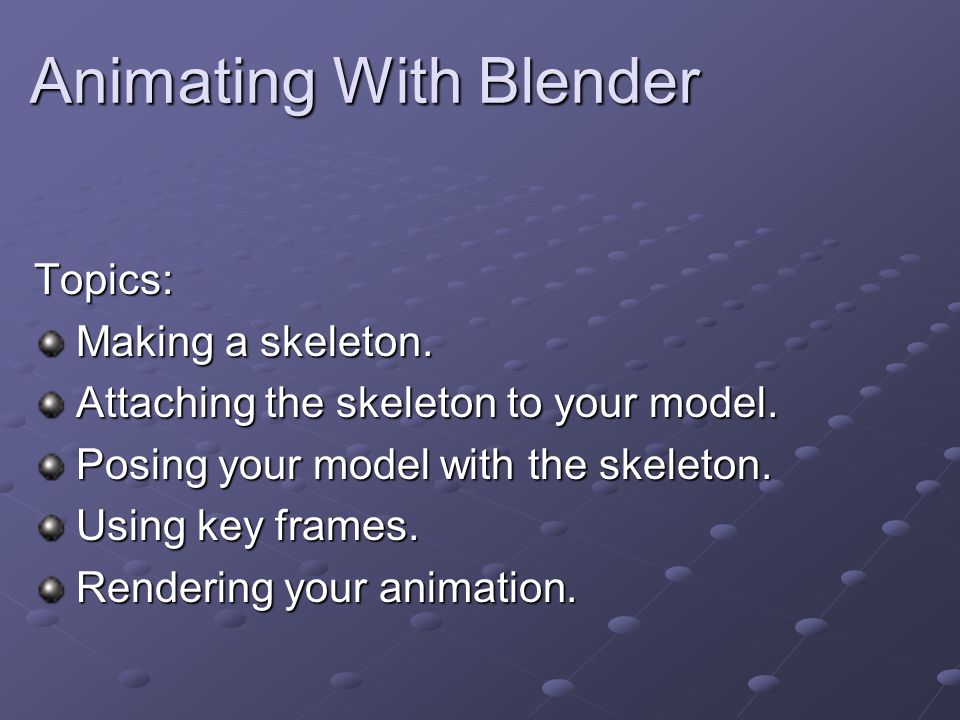 Animating With Blender

Topics:

- Making a skeleton.
- Attaching the skeleton to your model.
- Posing your model with the skeleton.
- Using key frames.
- Rendering your animation.